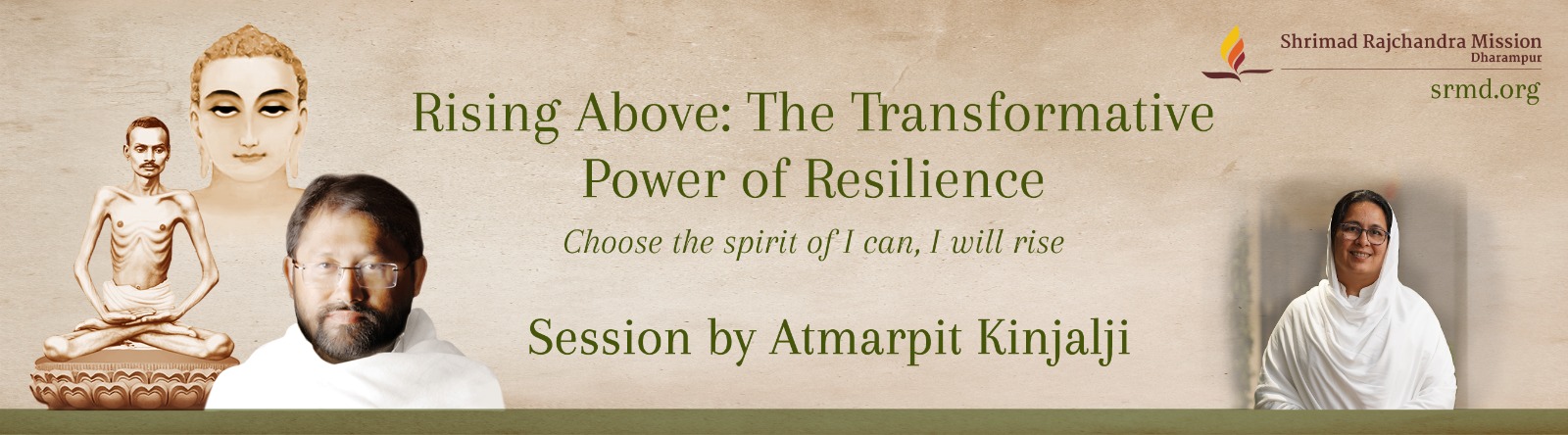 Shrimad Rajchandra Mission
Dharampur
srmd.org

Rising Above: The Transformative Power of Resilience

Choose the spirit of I can, I will rise

Session by Atmarpit Kinjalji